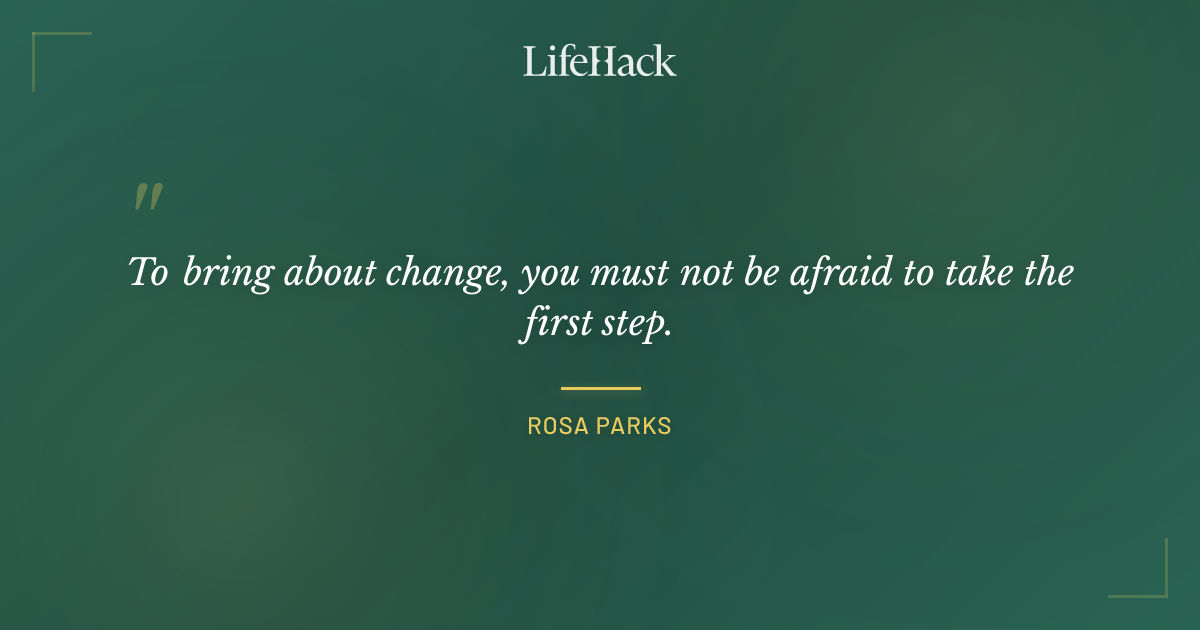 LifeHack

"

To bring about change, you must not be afraid to take the first step.

ROSA PARKS